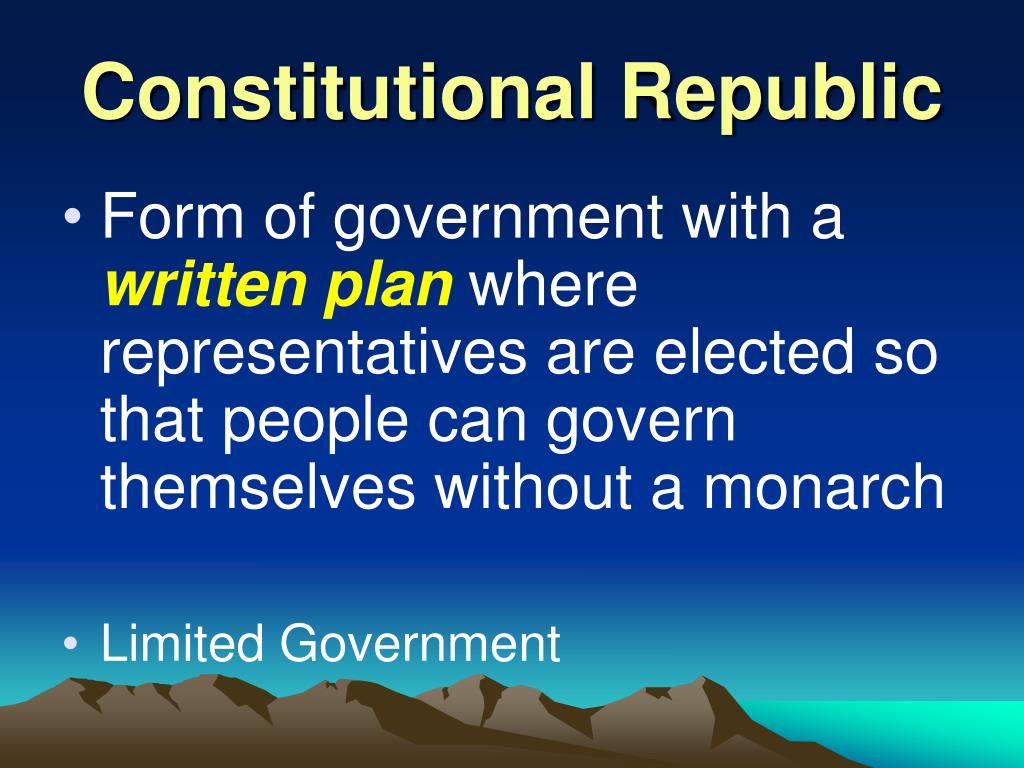 Constitutional Republic

• Form of government with a written plan where representatives are elected so that people can govern themselves without a monarch

• Limited Government